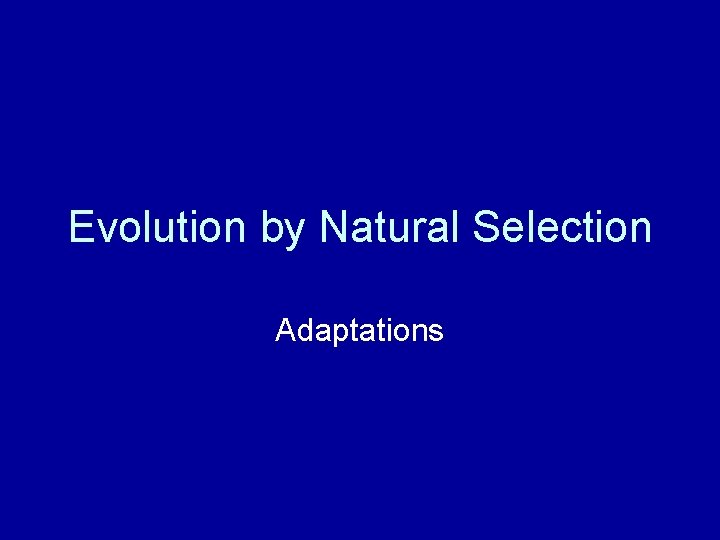 Evolution by Natural Selection

Adaptations